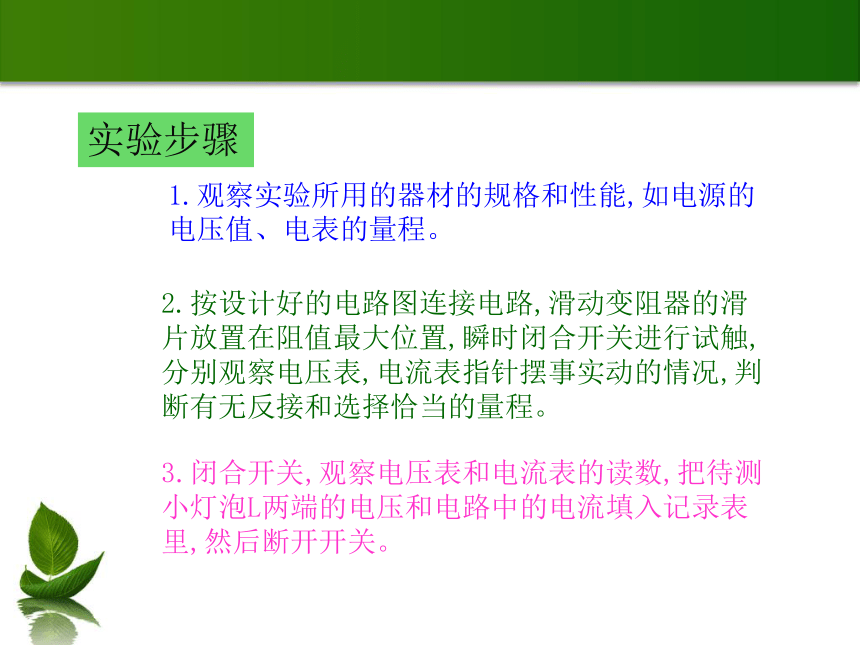 实验步骤

1.观察实验所用的器材的规格和性能,如电源的电压值、电表的量程。

2.按设计好的电路图连接电路,滑动变阻器的滑片放置在阻值最大位置,瞬时闭合开关进行试触,分别观察电压表,电流表指针摆事实动的情况,判断有无反接和选择恰当的量程。

3.闭合开关,观察电压表和电流表的读数,把待测小灯泡L两端的电压和电路中的电流填入记录表里,然后断开开关。